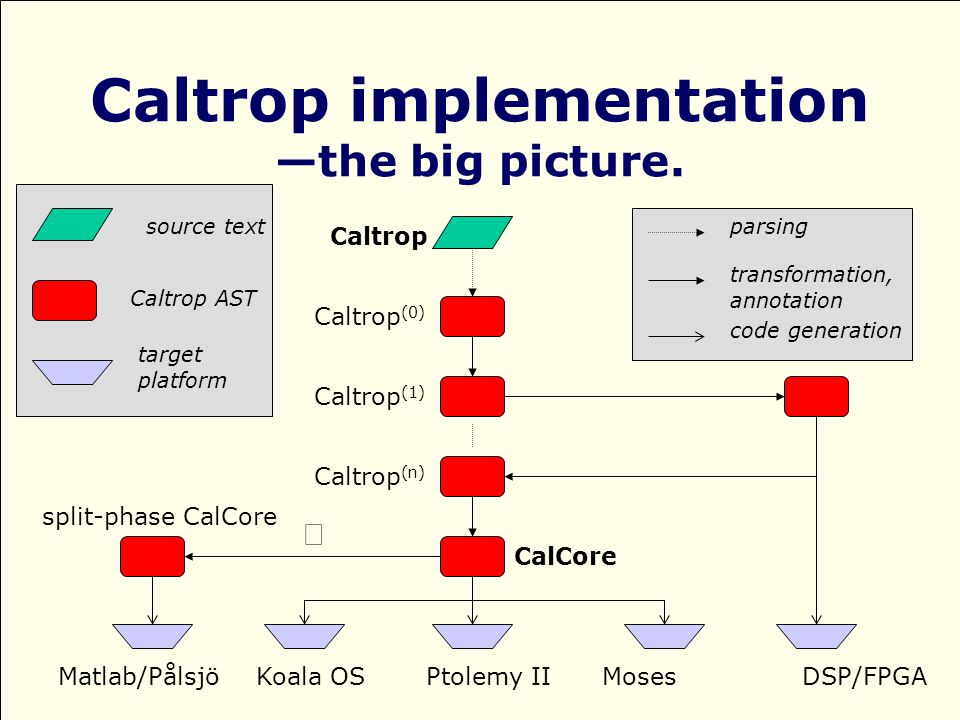 Caltrop implementation
—the big picture.

source text

Caltrop AST

target platform

parsing

transformation, annotation

code generation

Caltrop

Caltrop$^{(0)}$

Caltrop$^{(1)}$

Caltrop$^{(n)}$

split-phase CalCore

CalCore

Matlab/Pålsjö

Koala OS

Ptolemy II

Moses

DSP/FPGA